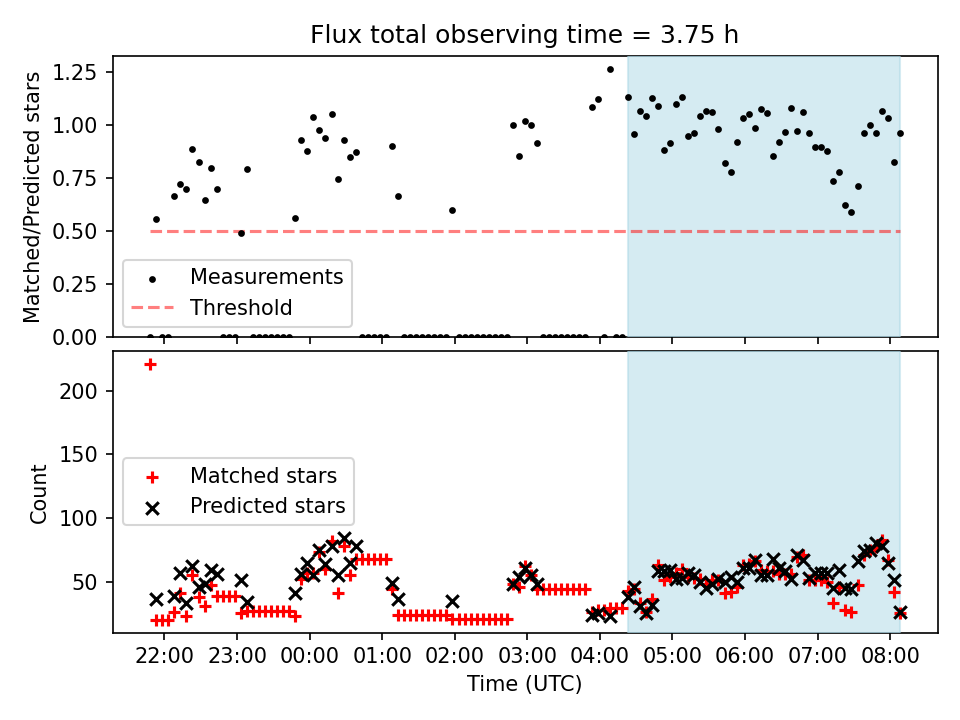 Flux total observing time = 3.75 h

Matched/Predicted stars

1.25
1.00
0.75
0.50
0.25
0.00

Measurements
Threshold

Count

200
150
100
50

Matched stars
Predicted stars

22:00 23:00 00:00 01:00 02:00 03:00 04:00 05:00 06:00 07:00 08:00

Time (UTC)